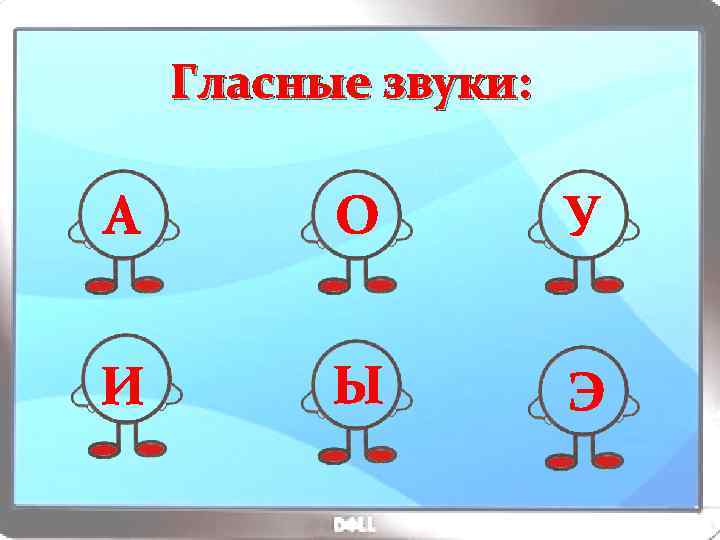 Гласные звуки:

А О У

И Ы Э

DELL